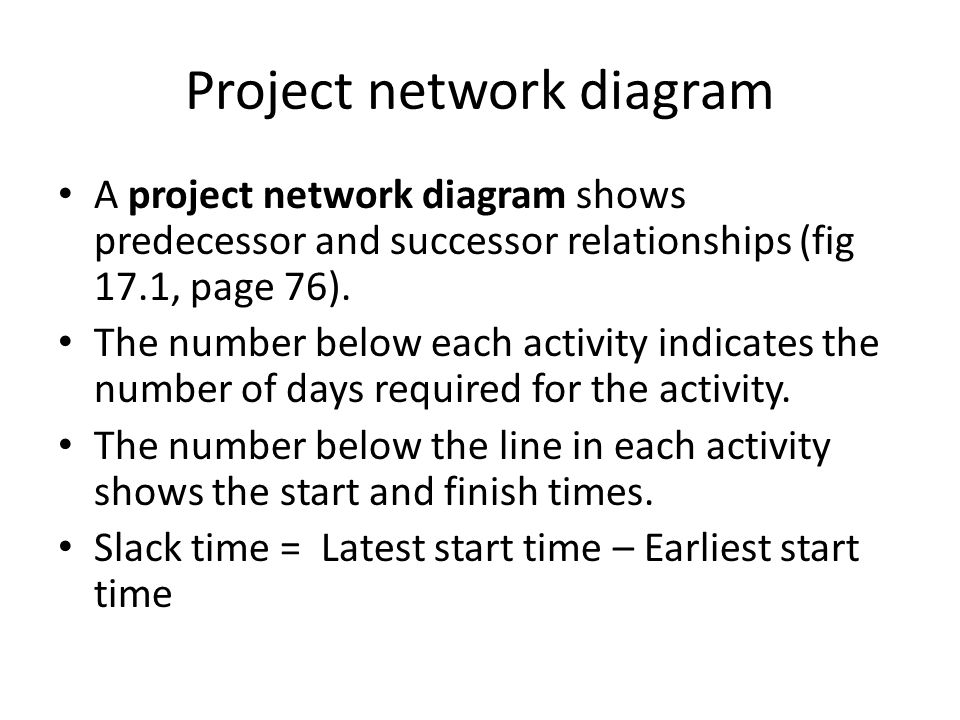 Project network diagram

• A project network diagram shows predecessor and successor relationships (fig 17.1, page 76).

• The number below each activity indicates the number of days required for the activity.

• The number below the line in each activity shows the start and finish times.

• Slack time = Latest start time – Earliest start time